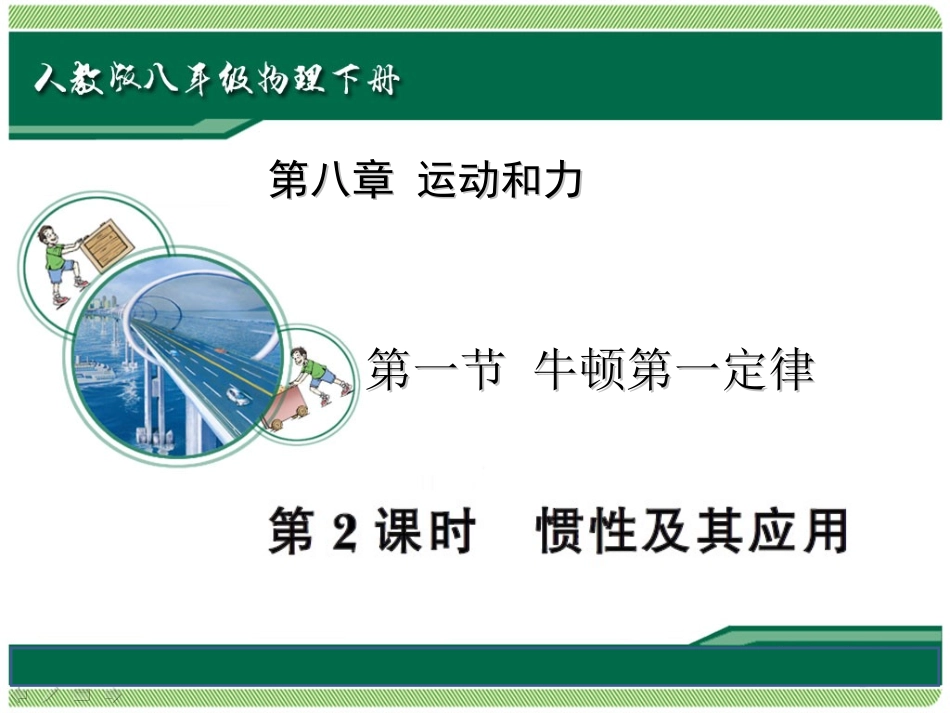 人教版八年级物理下册

第八章 运动和力

第一节 牛顿第一定律

第 2 课时 惯性及其应用